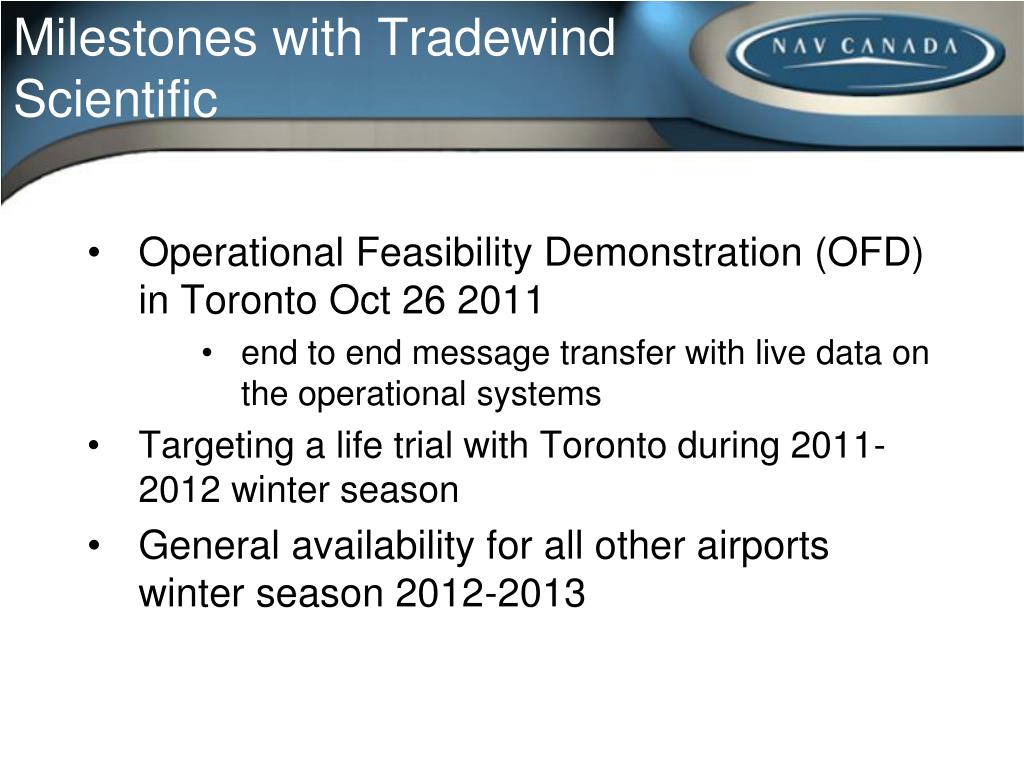 Milestones with Tradewind Scientific

NAV CANADA

• Operational Feasibility Demonstration (OFD) in Toronto Oct 26 2011
  • end to end message transfer with live data on the operational systems
• Targeting a life trial with Toronto during 2011-2012 winter season
• General availability for all other airports winter season 2012-2013